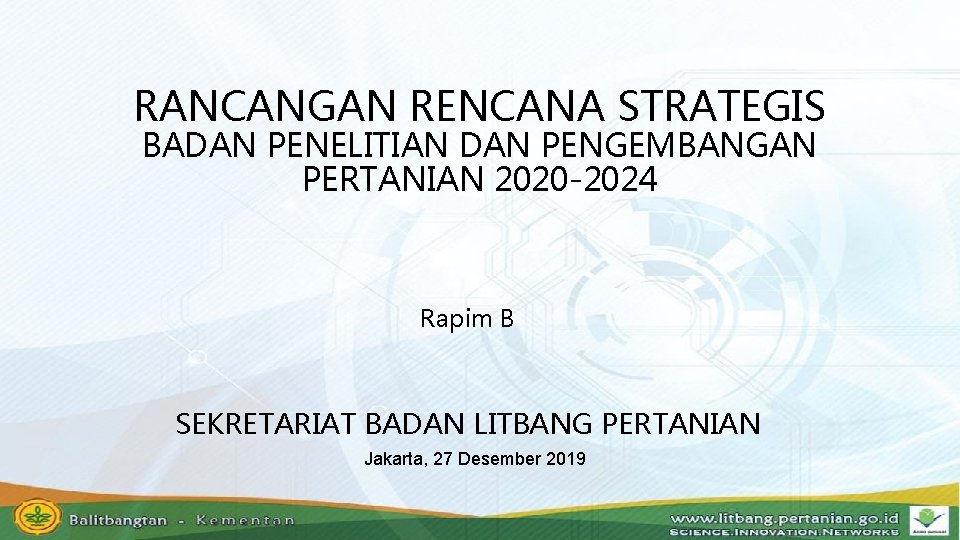 RANCANGAN RENCANA STRATEGIS
BADAN PENELITIAN DAN PENGEMBANGAN PERTANIAN 2020-2024

Rapim B

SEKRETARIAT BADAN LITBANG PERTANIAN
Jakarta, 27 Desember 2019

Balitbangtan - Kementan

www.litbang.pertanian.go.id
SCIENCE.INNOVATION.NETWORKS